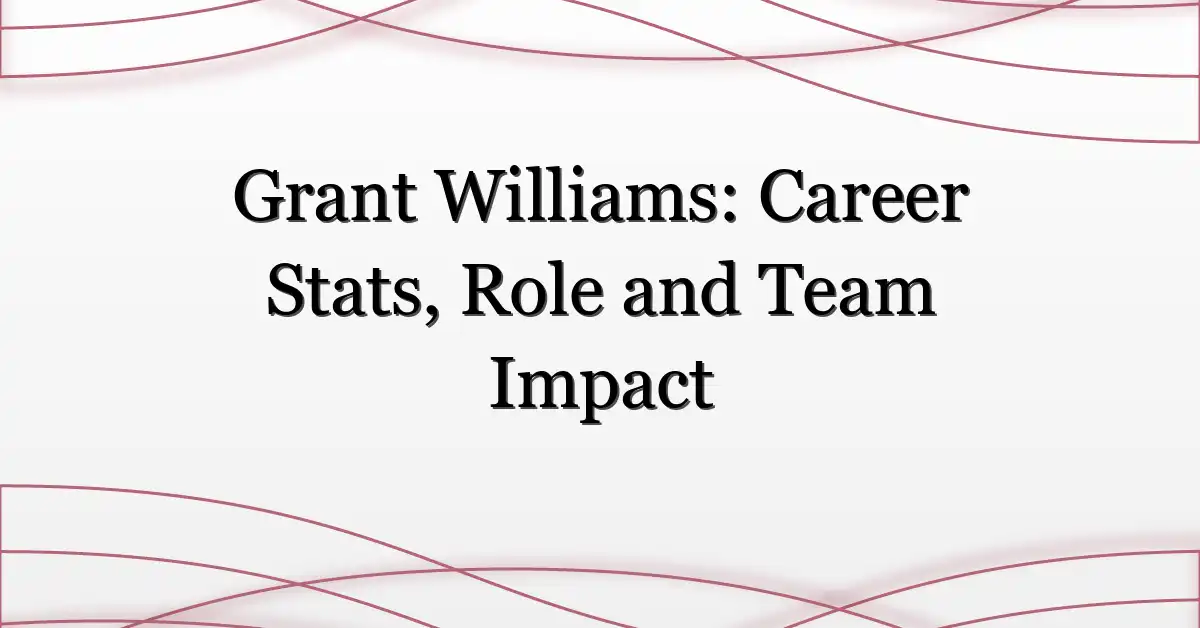 Grant Williams: Career Stats, Role and Team Impact